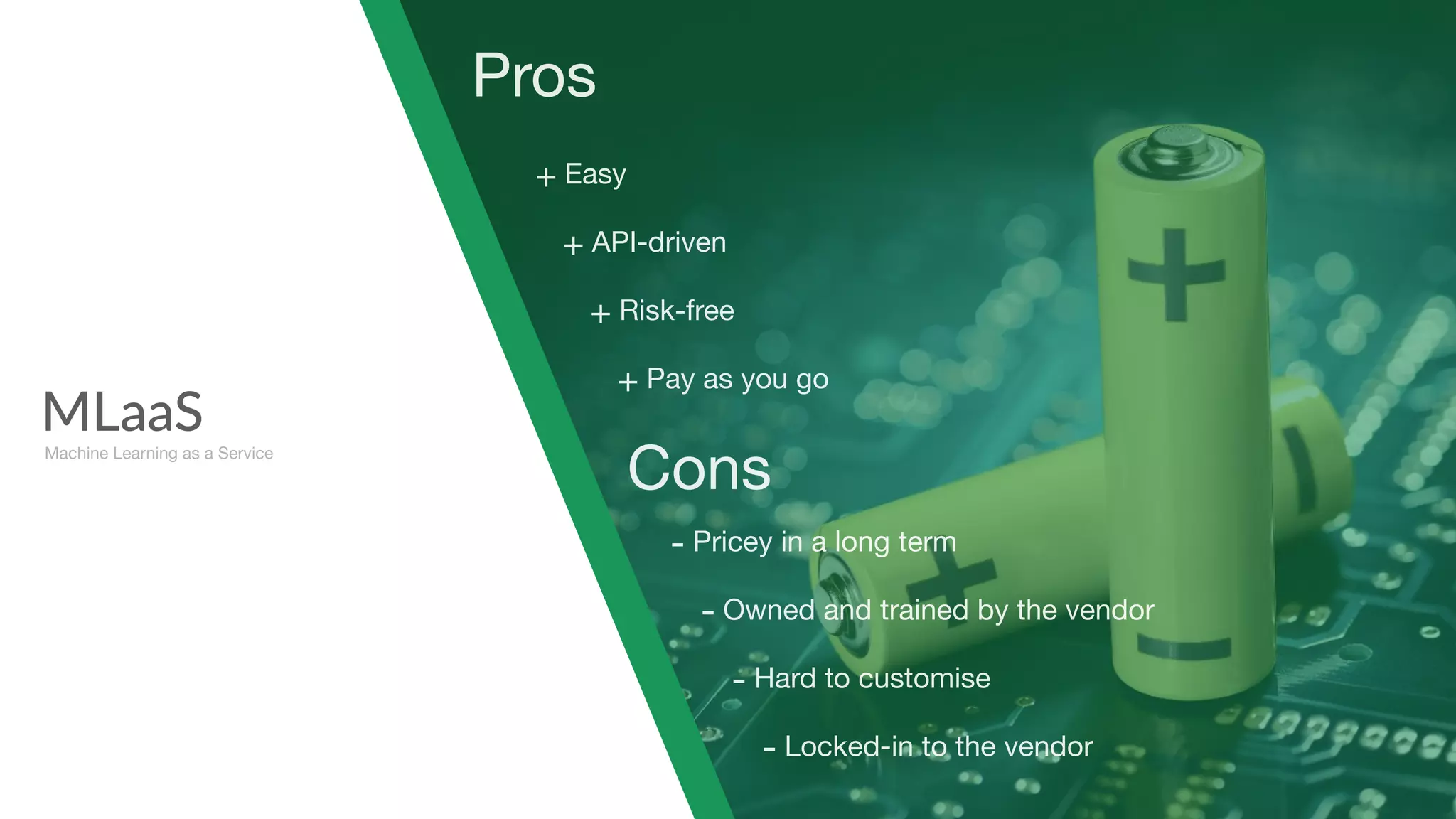 MLaaS
Machine Learning as a Service

Pros

+ Easy

+ API-driven

+ Risk-free

+ Pay as you go

Cons

- Pricey in a long term

- Owned and trained by the vendor

- Hard to customise

- Locked-in to the vendor